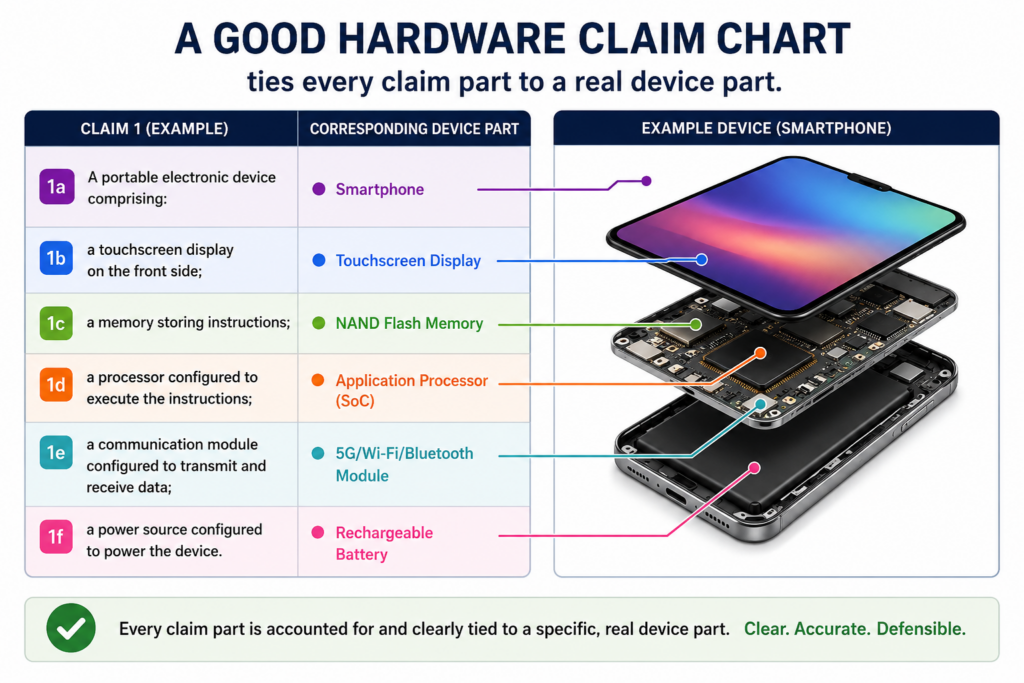 A GOOD HARDWARE CLAIM CHART

ties every claim part to a real device part.

| CLAIM 1 (EXAMPLE) | CORRESPONDING DEVICE PART |
|---|---|
| 1a A portable electronic device comprising: | Smartphone |
| 1b a touchscreen display on the front side; | Touchscreen Display |
| 1c a memory storing instructions; | NAND Flash Memory |
| 1d a processor configured to execute the instructions; | Application Processor (SoC) |
| 1e a communication module configured to transmit and receive data; | 5G/Wi-Fi/Bluetooth Module |
| 1f a power source configured to power the device. | Rechargeable Battery |

EXAMPLE DEVICE (SMARTPHONE)

Every claim part is accounted for and clearly tied to a specific, real device part. Clear. Accurate. Defensible.